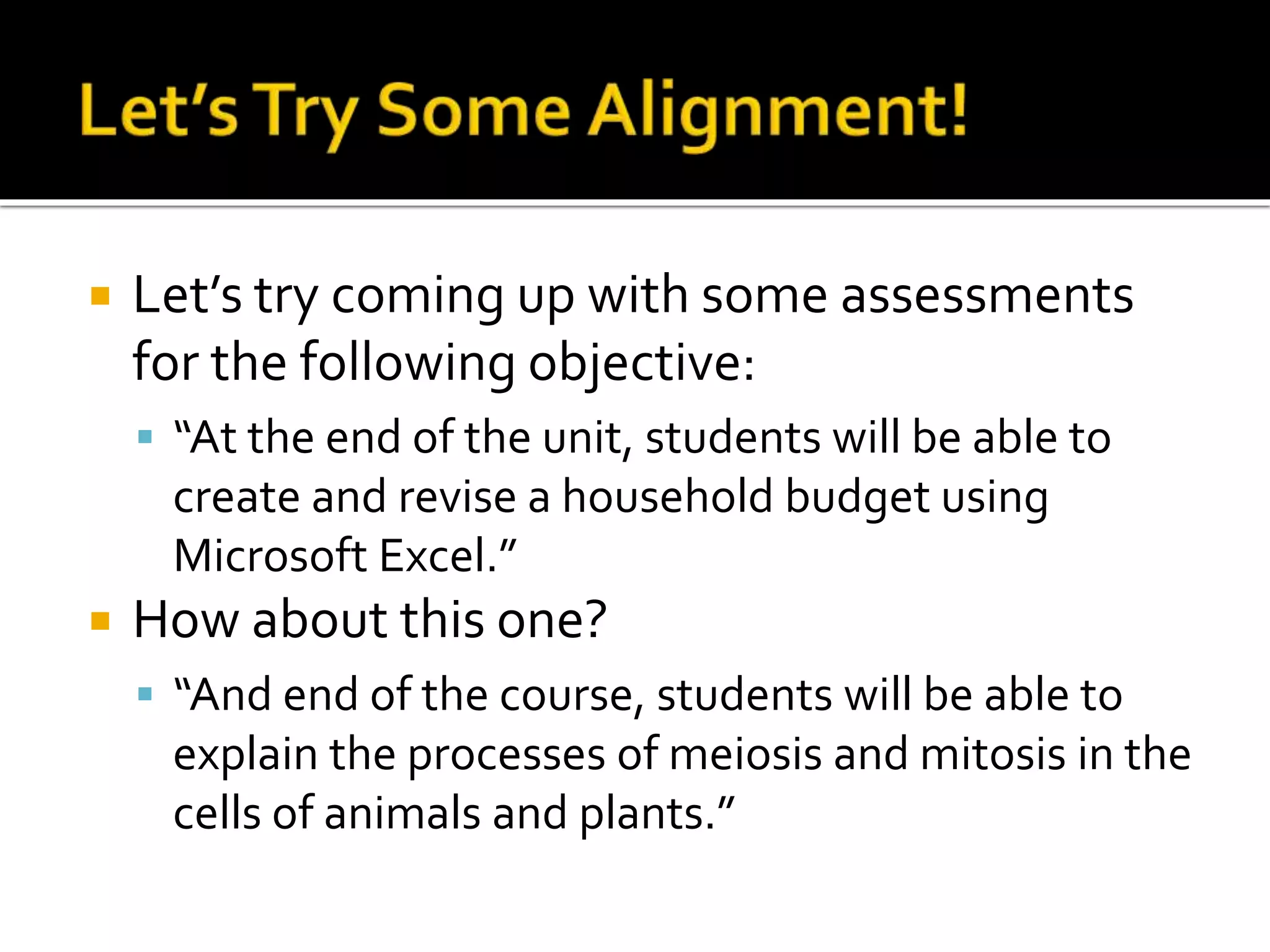 Let’s Try Some Alignment!

Let’s try coming up with some assessments for the following objective:

“At the end of the unit, students will be able to create and revise a household budget using Microsoft Excel.”

How about this one?

“And end of the course, students will be able to explain the processes of meiosis and mitosis in the cells of animals and plants.”